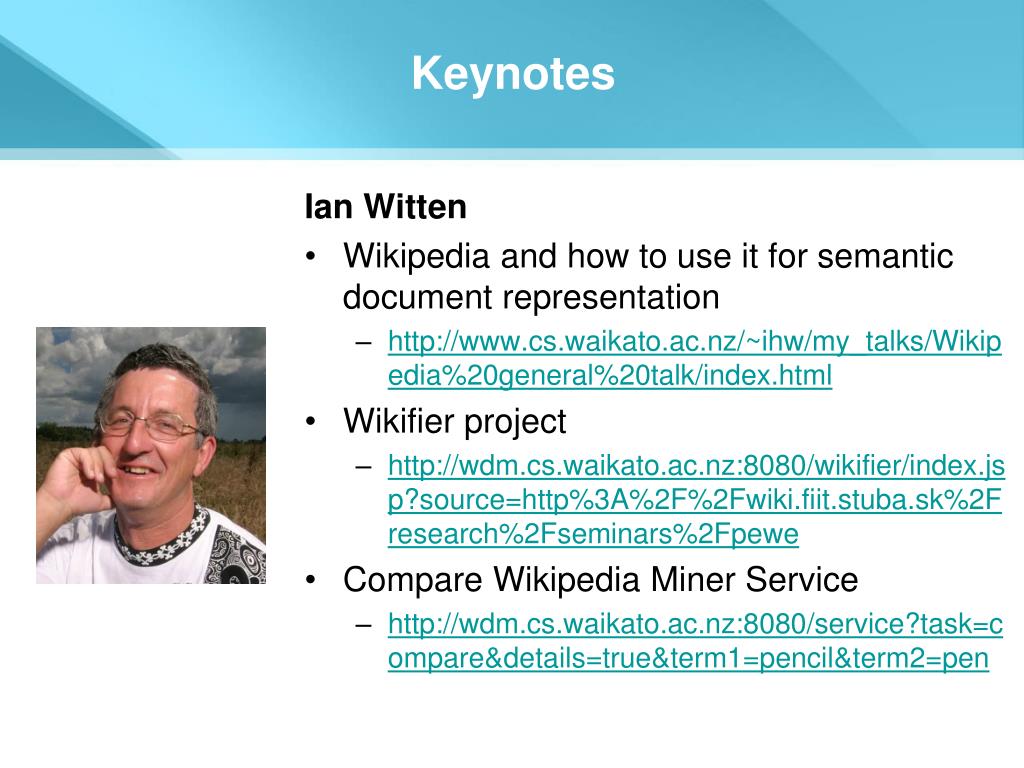 Keynotes

Ian Witten

• Wikipedia and how to use it for semantic document representation
  – http://www.cs.waikato.ac.nz/~ihw/my_talks/Wikipedia%20general%20talk/index.html
• Wikifier project
  – http://wdm.cs.waikato.ac.nz:8080/wikifier/index.jsp?source=http%3A%2F%2Fwiki.fiit.stuba.sk%2Fresearch%2Fseminars%2Fpewe
• Compare Wikipedia Miner Service
  – http://wdm.cs.waikato.ac.nz:8080/service?task=compare&details=true&term1=pencil&term2=pen